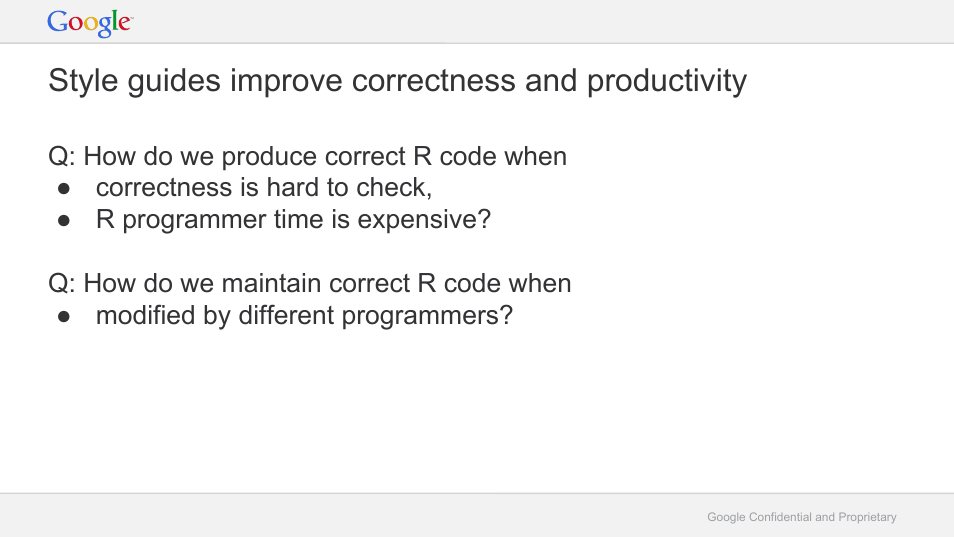 Google

Style guides improve correctness and productivity

Q: How do we produce correct R code when
● correctness is hard to check,
● R programmer time is expensive?

Q: How do we maintain correct R code when
● modified by different programmers?

Google Confidential and Proprietary